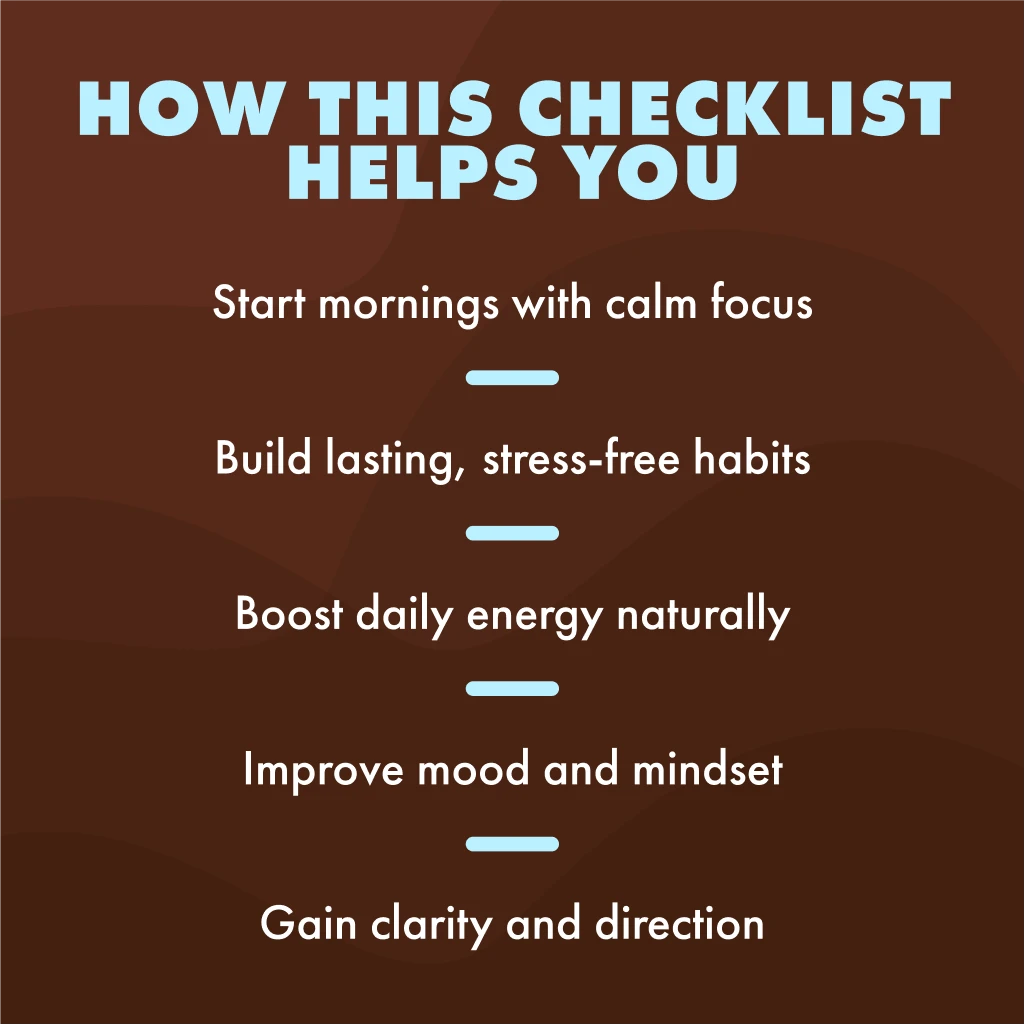 HOW THIS CHECKLIST HELPS YOU

Start mornings with calm focus

Build lasting, stress-free habits

Boost daily energy naturally

Improve mood and mindset

Gain clarity and direction